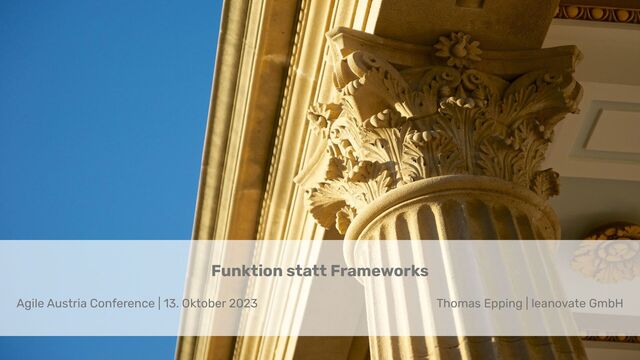 Funktion statt Frameworks

Agile Austria Conference | 13. Oktober 2023

Thomas Epping | leanovate GmbH